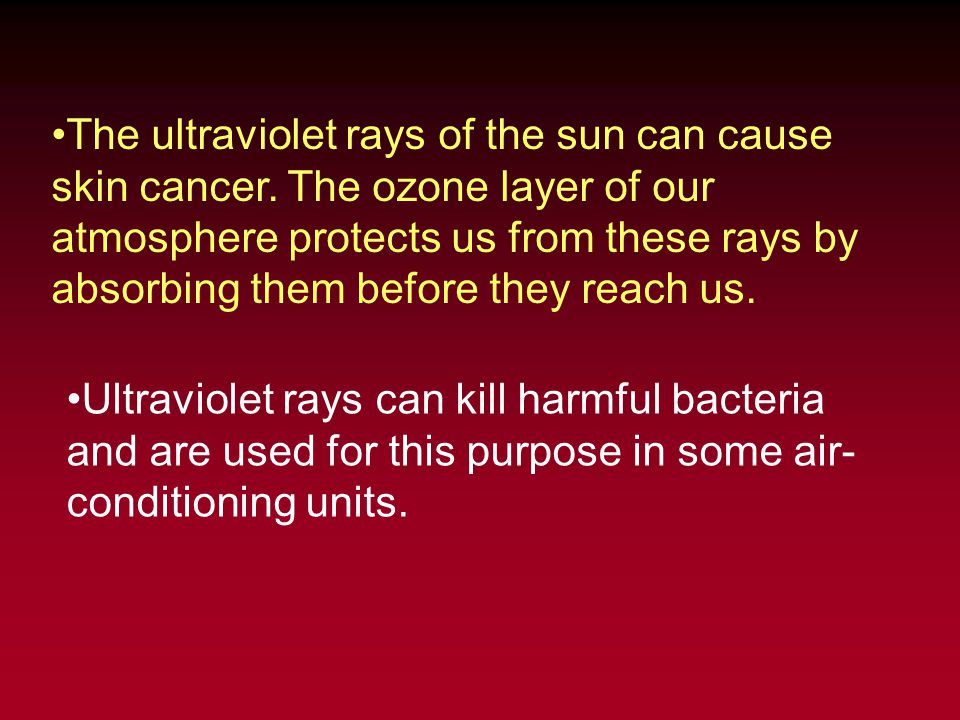 •The ultraviolet rays of the sun can cause skin cancer. The ozone layer of our atmosphere protects us from these rays by absorbing them before they reach us.

•Ultraviolet rays can kill harmful bacteria and are used for this purpose in some air-conditioning units.